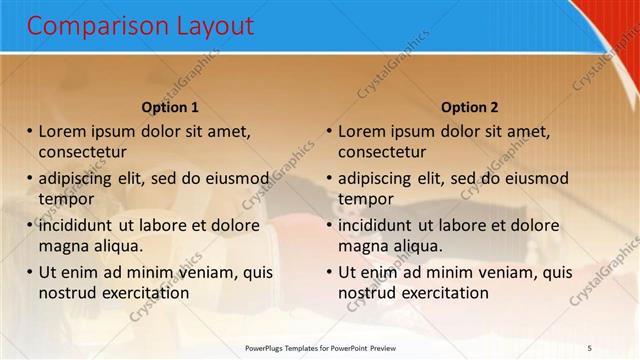 Comparison Layout

Option 1

• Lorem ipsum dolor sit amet, consectetur
• adipiscing elit, sed do eiusmod tempor
• incididunt ut labore et dolore magna aliqua.
• Ut enim ad minim veniam, quis nostrud exercitation

Option 2

• Lorem ipsum dolor sit amet, consectetur
• adipiscing elit, sed do eiusmod tempor
• incididunt ut labore et dolore magna aliqua.
• Ut enim ad minim veniam, quis nostrud exercitation

CrystalGraphics

PowerPlugs Templates for PowerPoint Preview

5